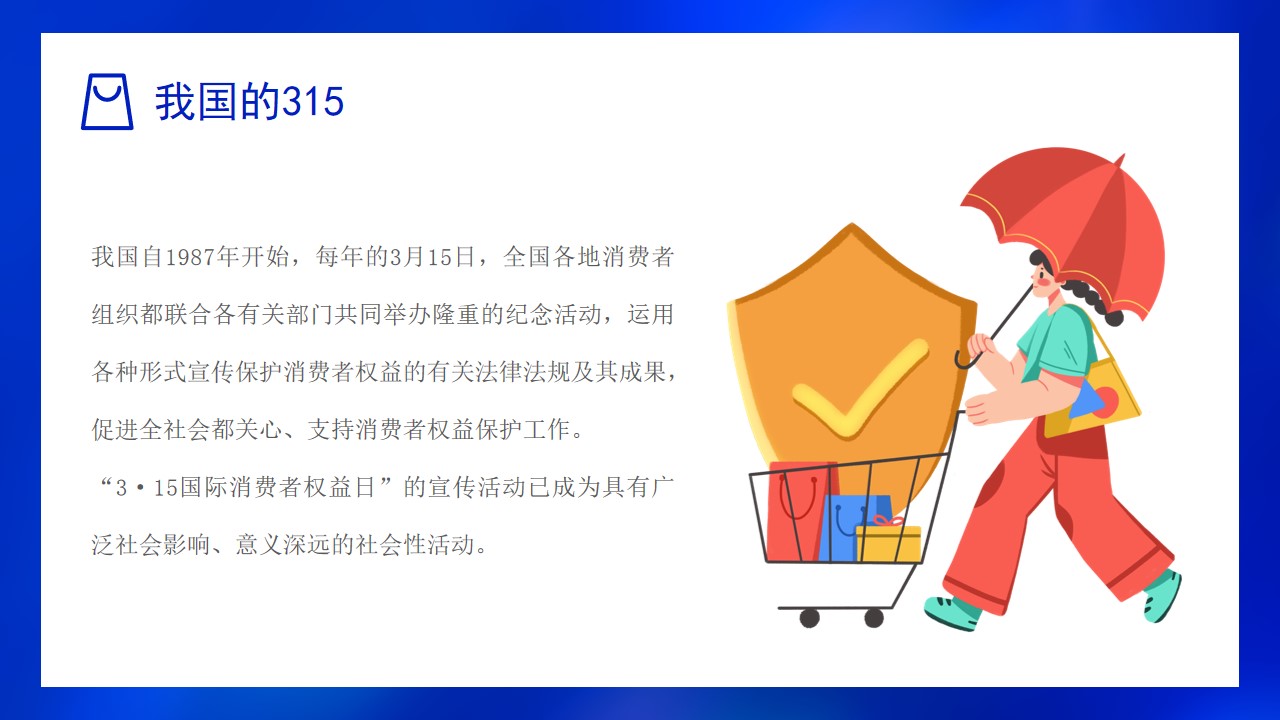 我国的315

我国自1987年开始，每年的3月15日，全国各地消费者组织都联合各有关部门共同举办隆重的纪念活动，运用各种形式宣传保护消费者权益的有关法律法规及其成果，促进全社会都关心、支持消费者权益保护工作。

“3·15国际消费者权益日”的宣传活动已成为具有广泛社会影响、意义深远的社会性活动。